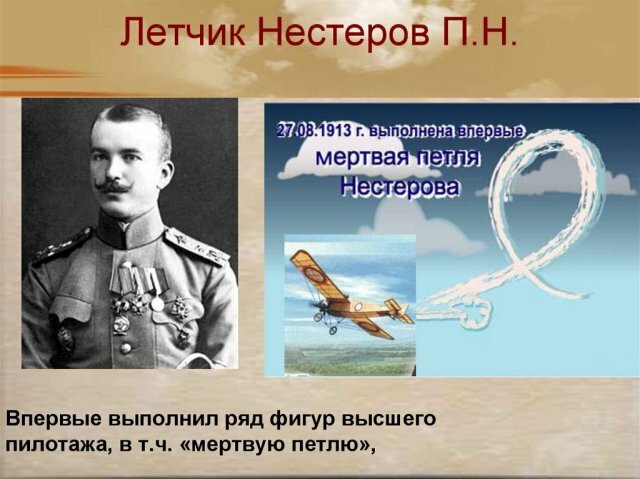 Летчик Нестеров П.Н.

27.08.1913 г. выполнена впервые
мертвая петля
Нестерова

Впервые выполнил ряд фигур высшего пилотажа, в т.ч. «мертвую петлю»,